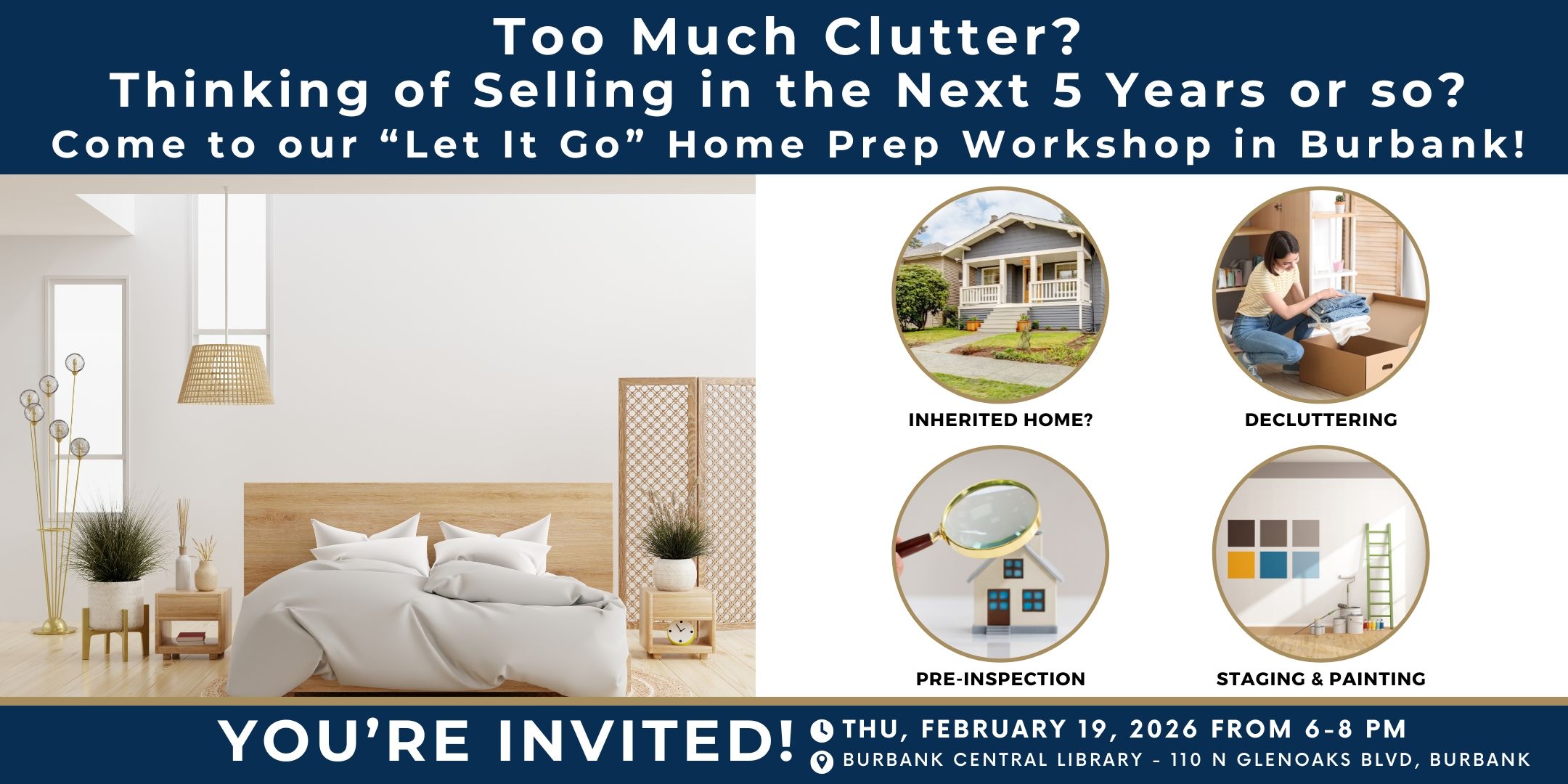 Too Much Clutter?
Thinking of Selling in the Next 5 Years or so?
Come to our “Let It Go” Home Prep Workshop in Burbank!

INHERITED HOME?

DECLUTTERING

PRE-INSPECTION

STAGING & PAINTING

YOU’RE INVITED!

THU, FEBRUARY 19, 2026 FROM 6-8 PM
BURBANK CENTRAL LIBRARY - 110 N GLENOAKS BLVD, BURBANK